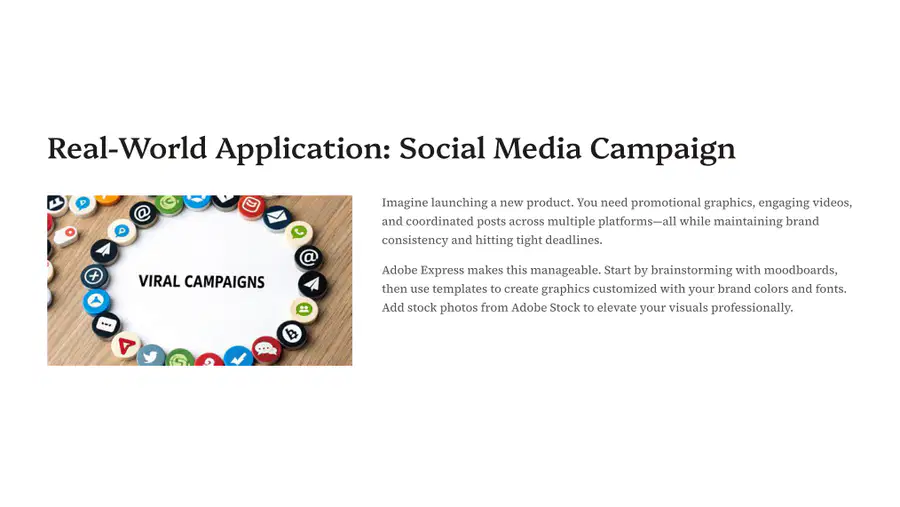 Real-World Application: Social Media Campaign

VIRAL CAMPAIGNS

Imagine launching a new product. You need promotional graphics, engaging videos, and coordinated posts across multiple platforms—all while maintaining brand consistency and hitting tight deadlines.

Adobe Express makes this manageable. Start by brainstorming with moodboards, then use templates to create graphics customized with your brand colors and fonts. Add stock photos from Adobe Stock to elevate your visuals professionally.